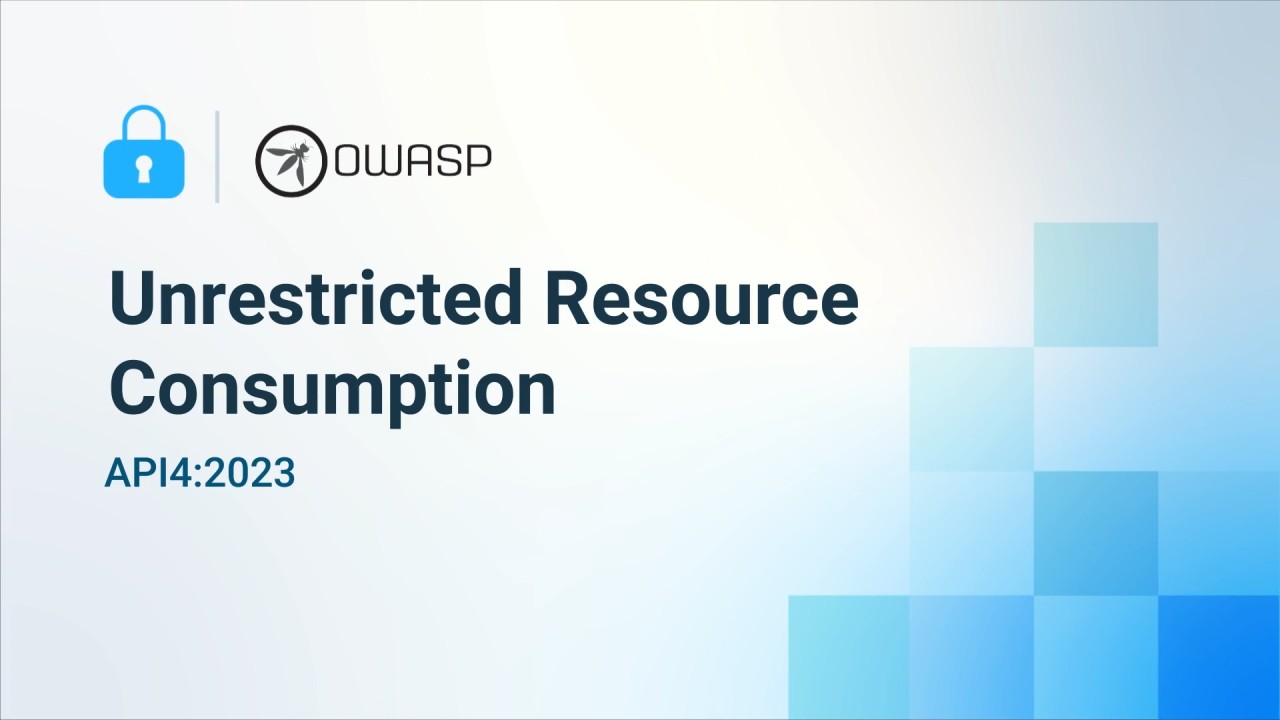 OWASP

Unrestricted Resource Consumption

API4:2023